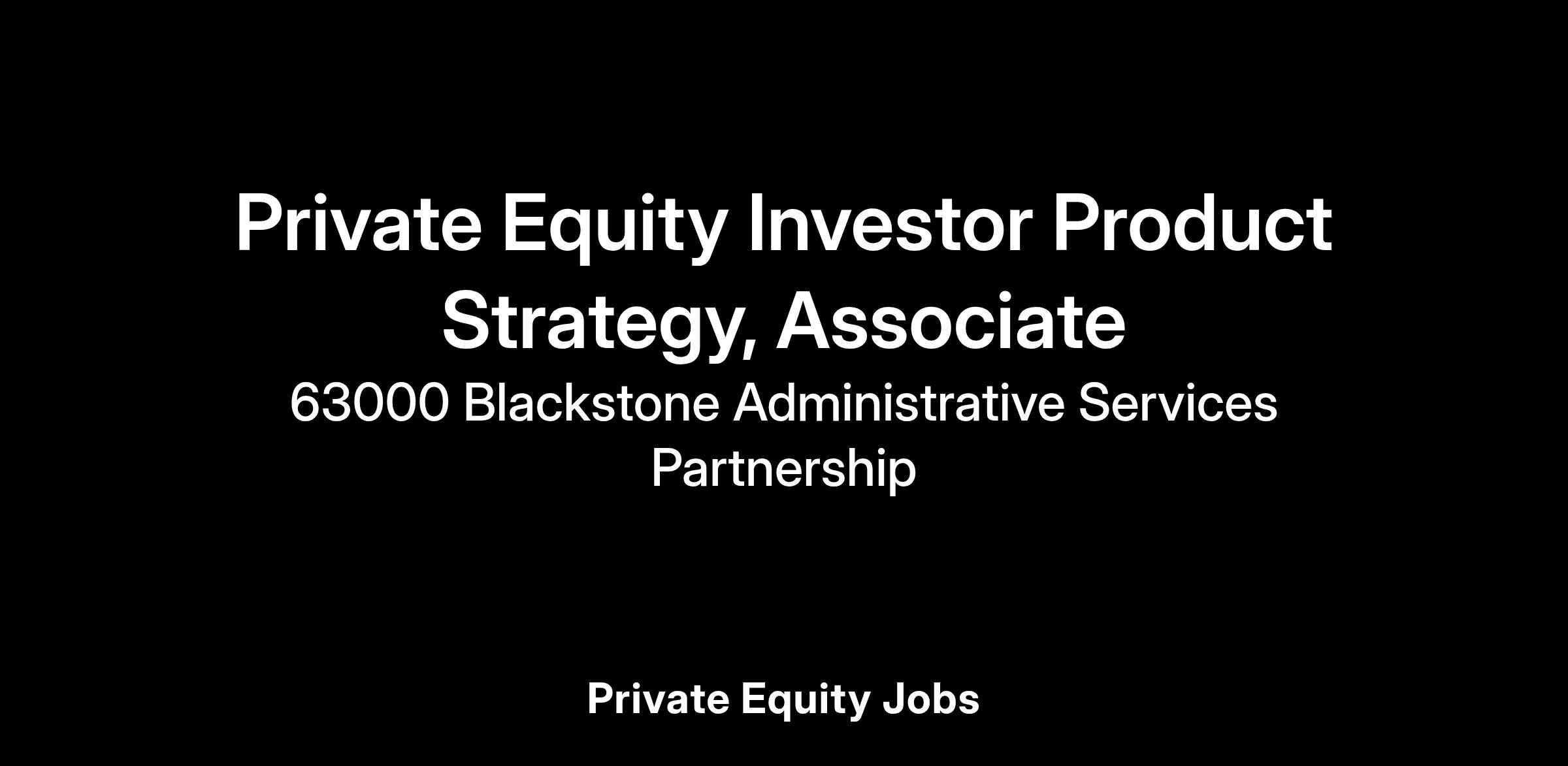 Private Equity Investor Product Strategy, Associate

63000 Blackstone Administrative Services Partnership

Private Equity Jobs